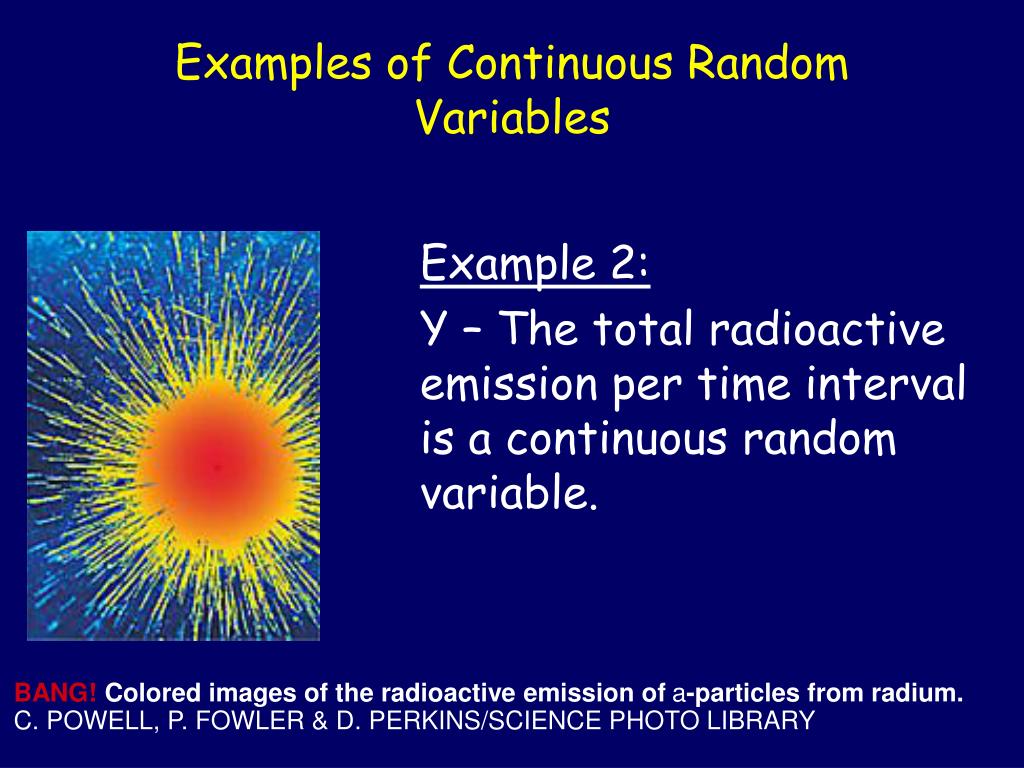 Examples of Continuous Random Variables

Example 2:

Y – The total radioactive emission per time interval is a continuous random variable.

BANG! Colored images of the radioactive emission of a-particles from radium.
C. POWELL, P. FOWLER & D. PERKINS/SCIENCE PHOTO LIBRARY